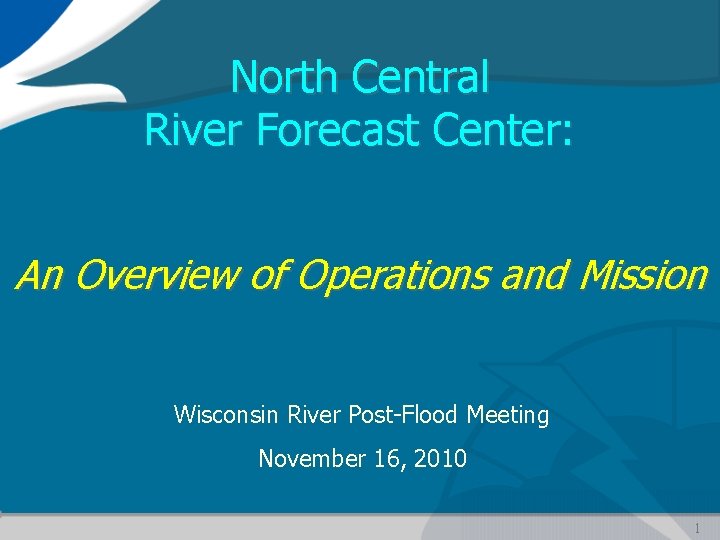 North Central
River Forecast Center:

An Overview of Operations and Mission

Wisconsin River Post-Flood Meeting

November 16, 2010

1